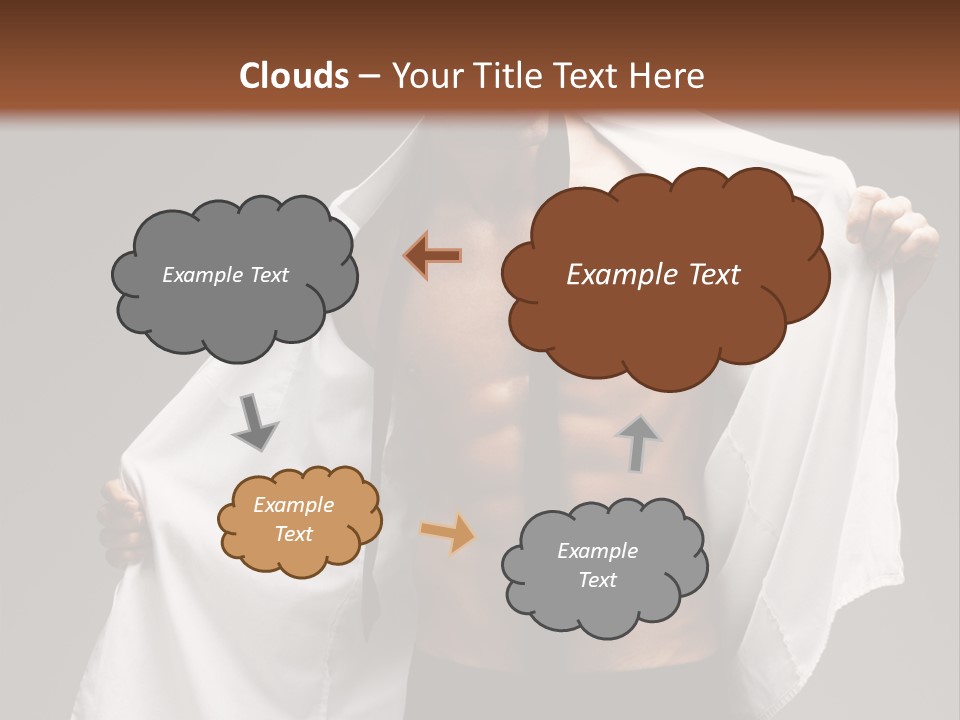 Clouds – Your Title Text Here

Example Text

Example Text

Example Text

Example Text